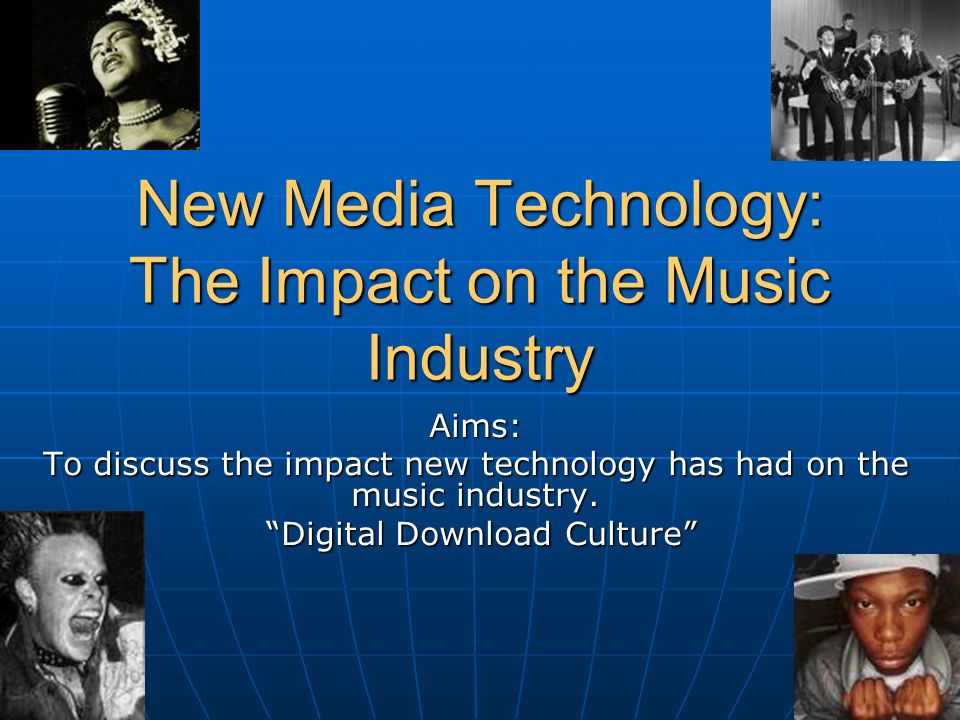 New Media Technology: The Impact on the Music Industry

Aims:
To discuss the impact new technology has had on the music industry.
“Digital Download Culture”